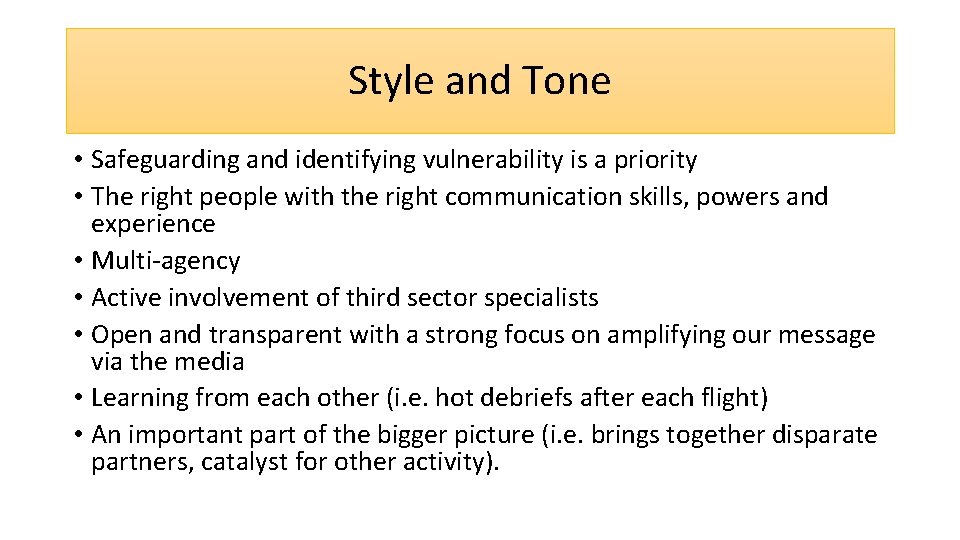 Style and Tone

• Safeguarding and identifying vulnerability is a priority
• The right people with the right communication skills, powers and experience
• Multi-agency
• Active involvement of third sector specialists
• Open and transparent with a strong focus on amplifying our message via the media
• Learning from each other (i.e. hot debriefs after each flight)
• An important part of the bigger picture (i.e. brings together disparate partners, catalyst for other activity).